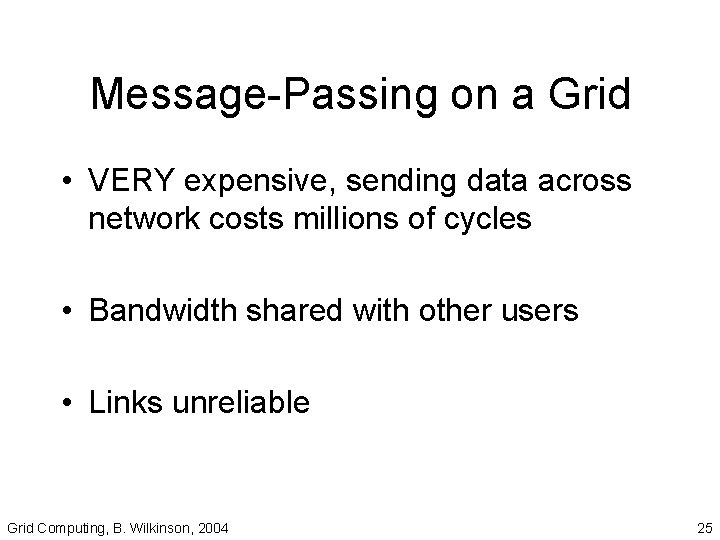 Message-Passing on a Grid

• VERY expensive, sending data across network costs millions of cycles

• Bandwidth shared with other users

• Links unreliable

Grid Computing, B. Wilkinson, 2004

25